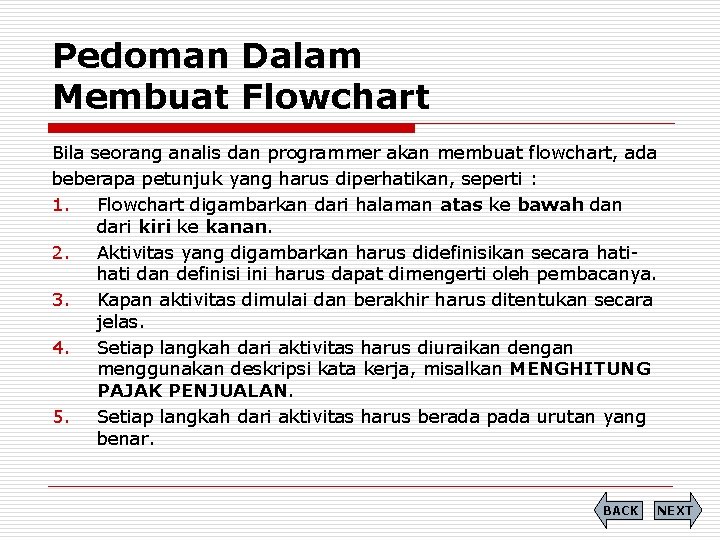 Pedoman Dalam Membuat Flowchart

Bila seorang analis dan programmer akan membuat flowchart, ada beberapa petunjuk yang harus diperhatikan, seperti :

1. Flowchart digambarkan dari halaman atas ke bawah dan dari kiri ke kanan.
2. Aktivitas yang digambarkan harus didefinisikan secara hati-hati dan definisi ini harus dapat dimengerti oleh pembacanya.
3. Kapan aktivitas dimulai dan berakhir harus ditentukan secara jelas.
4. Setiap langkah dari aktivitas harus diuraikan dengan menggunakan deskripsi kata kerja, misalkan MENGHITUNG PAJAK PENJUALAN.
5. Setiap langkah dari aktivitas harus berada pada urutan yang benar.

BACK NEXT